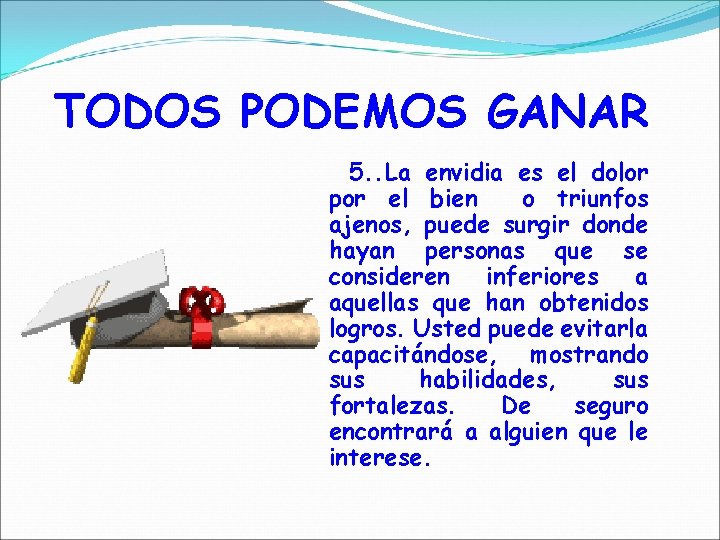 TODOS PODEMOS GANAR

5..La envidia es el dolor por el bien o triunfos ajenos, puede surgir donde hayan personas que se consideren inferiores a aquellas que han obtenidos logros. Usted puede evitarla capacitándose, mostrando sus habilidades, sus fortalezas. De seguro encontrará a alguien que le interese.